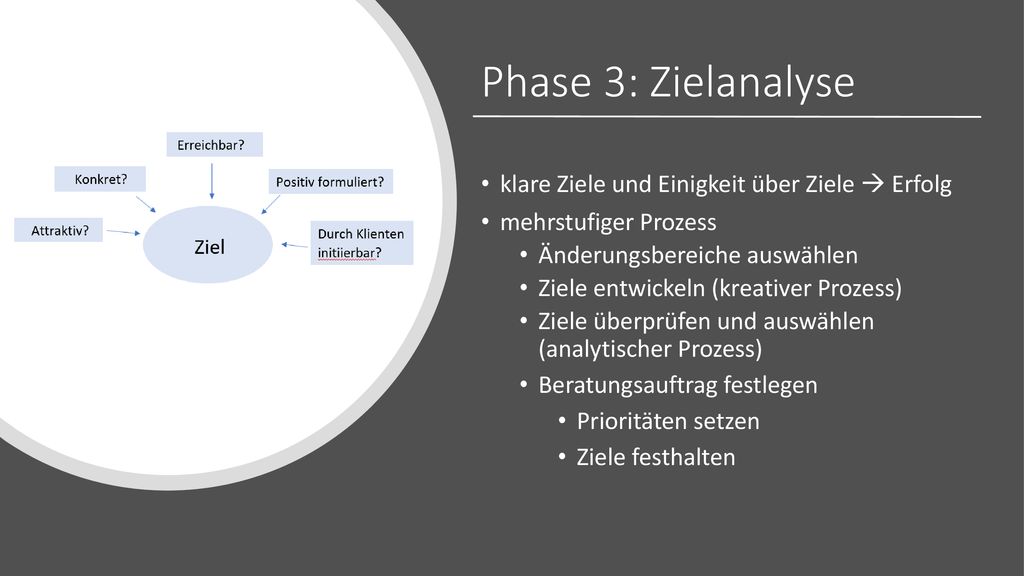 Erreichbar?

Konkret?

Positiv formuliert?

Attraktiv?

Ziel

Durch Klienten initiierbar?

Phase 3: Zielanalyse

• klare Ziele und Einigkeit über Ziele → Erfolg
• mehrstufiger Prozess
  • Änderungsbereiche auswählen
  • Ziele entwickeln (kreativer Prozess)
  • Ziele überprüfen und auswählen (analytischer Prozess)
  • Beratungsauftrag festlegen
    • Prioritäten setzen
    • Ziele festhalten